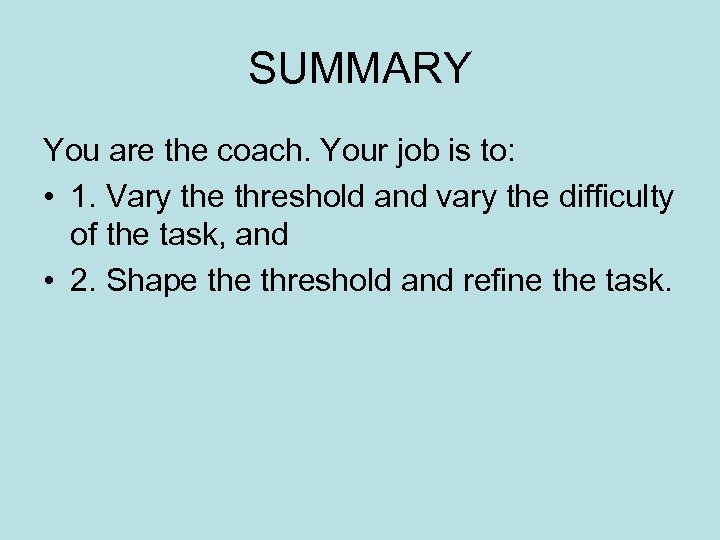 SUMMARY

You are the coach. Your job is to:

• 1. Vary the threshold and vary the difficulty of the task, and

• 2. Shape the threshold and refine the task.